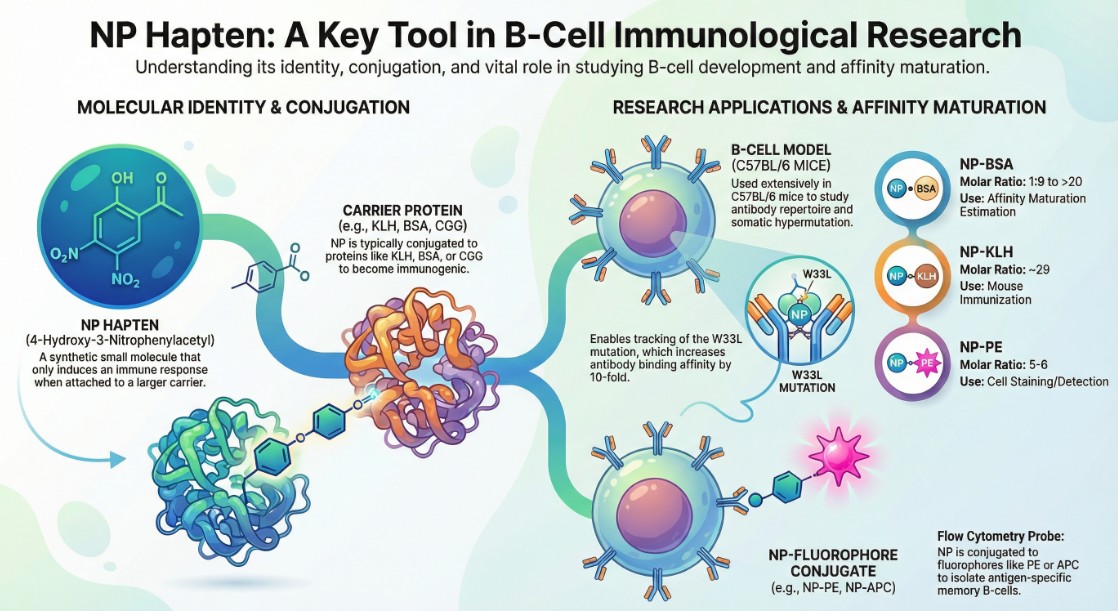 NP Hapten: A Key Tool in B-Cell Immunological Research

Understanding its identity, conjugation, and vital role in studying B-cell development and affinity maturation.

MOLECULAR IDENTITY & CONJUGATION

OH

$O_2N$

$NO_2$

NP HAPTEN
(4-Hydroxy-3-Nitrophenylacetyl)
A synthetic small molecule that only induces an immune response when attached to a larger carrier.

CARRIER PROTEIN
(e.g., KLH, BSA, CGG)
NP is typically conjugated to proteins like KLH, BSA, or CGG to become immunogenic.

RESEARCH APPLICATIONS & AFFINITY MATURATION

B-CELL MODEL
(C57BL/6 MICE)
Used extensively in C57BL/6 mice to study antibody repertoire and somatic hypermutation.

W33L

NP

W33L MUTATION

Enables tracking of the W33L mutation, which increases antibody binding affinity by 10-fold.

NP BSA
NP-BSA
Molar Ratio: 1:9 to >20
Use: Affinity Maturation Estimation

NP KLH
NP-KLH
Molar Ratio: ~29
Use: Mouse Immunization

NP PE
NP-PE
Molar Ratio: 5-6
Use: Cell Staining/Detection

NP-FLUOROPHORE CONJUGATE
(e.g., NP-PE, NP-APC)

Flow Cytometry Probe:
NP is conjugated to fluorophores like PE or APC to isolate antigen-specific memory B-cells.